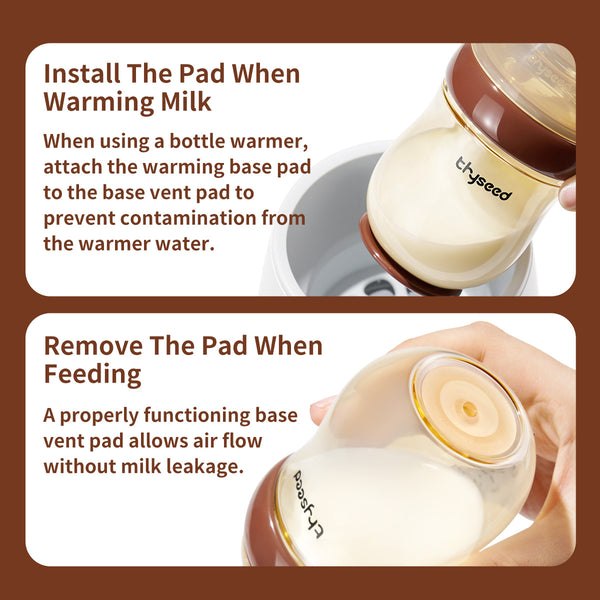 Install The Pad When Warming Milk

When using a bottle warmer, attach the warming base pad to the base vent pad to prevent contamination from the warmer water.

thyseed

Remove The Pad When Feeding

A properly functioning base vent pad allows air flow without milk leakage.

thyseed